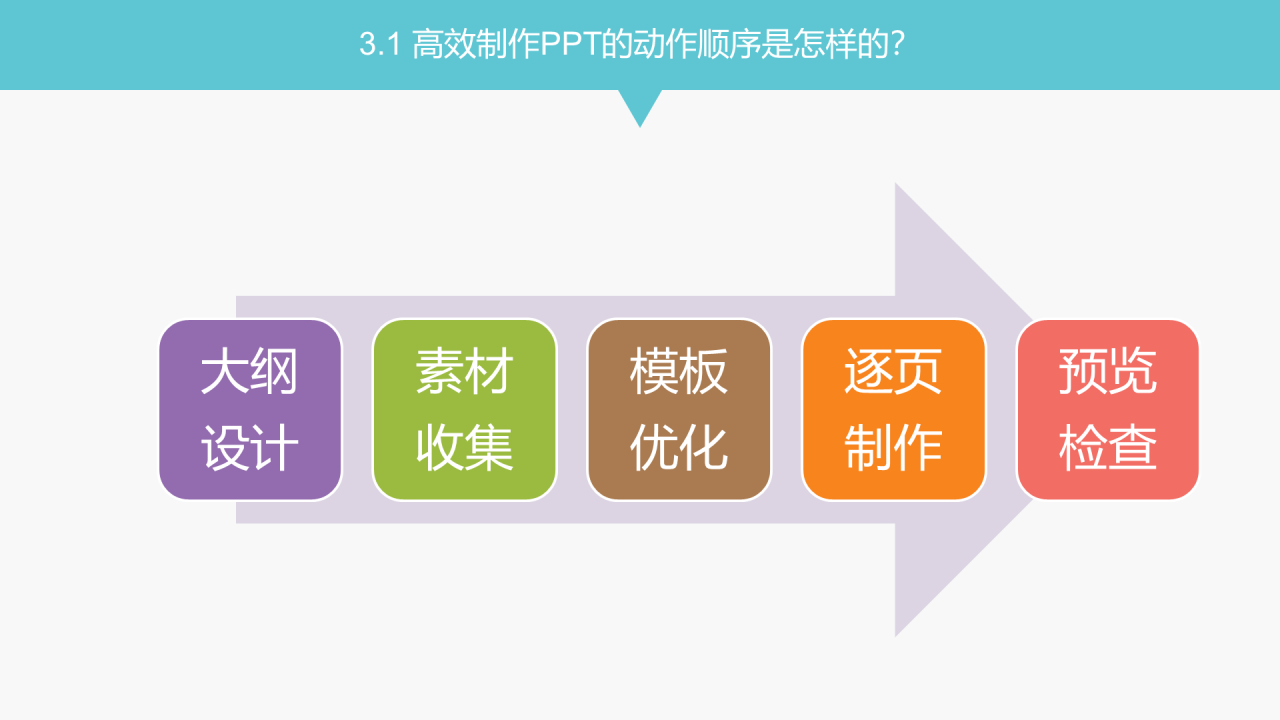 3.1 高效制作PPT的动作顺序是怎样的?

大纲设计

素材收集

模板优化

逐页制作

预览检查